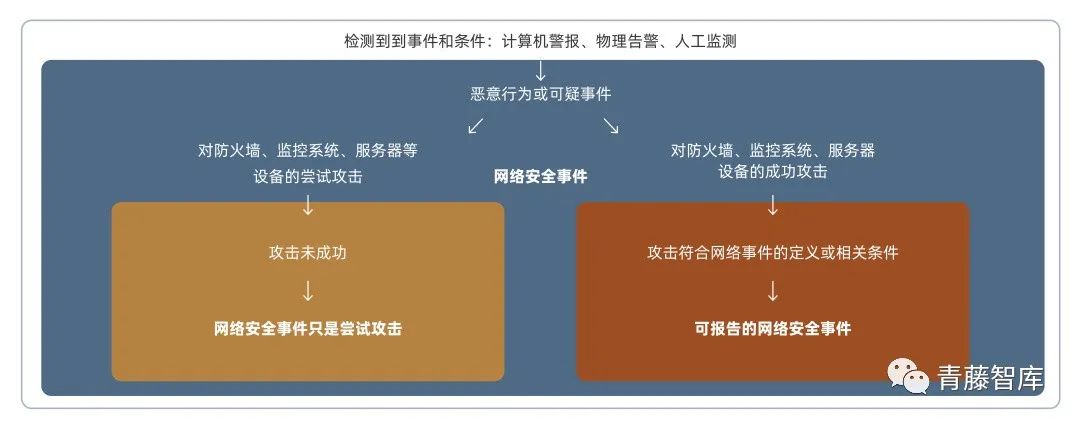 检测到到事件和条件：计算机警报、物理告警、人工监测

↓

恶意行为或可疑事件

↙ ↘

对防火墙、监控系统、服务器等设备的尝试攻击

网络安全事件

对防火墙、监控系统、服务器设备的成功攻击

↓

攻击未成功

↓

网络安全事件只是尝试攻击

↓

攻击符合网络事件的定义或相关条件

↓

可报告的网络安全事件

青藤智库